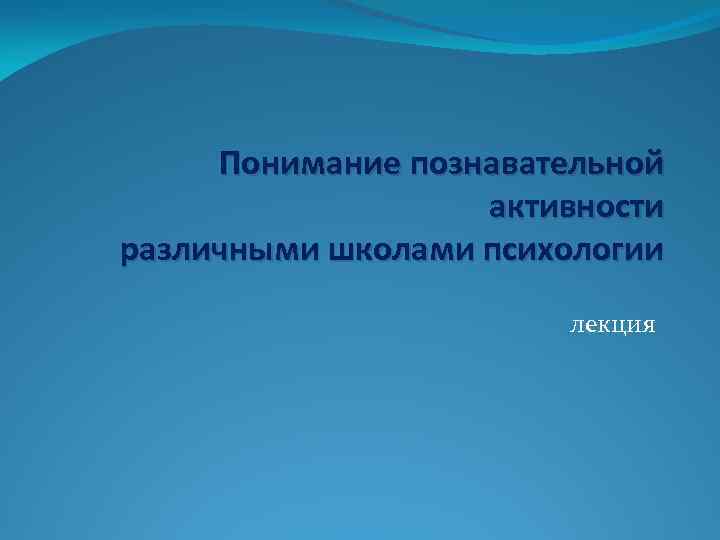 Понимание познавательной активности различными школами психологии

лекция